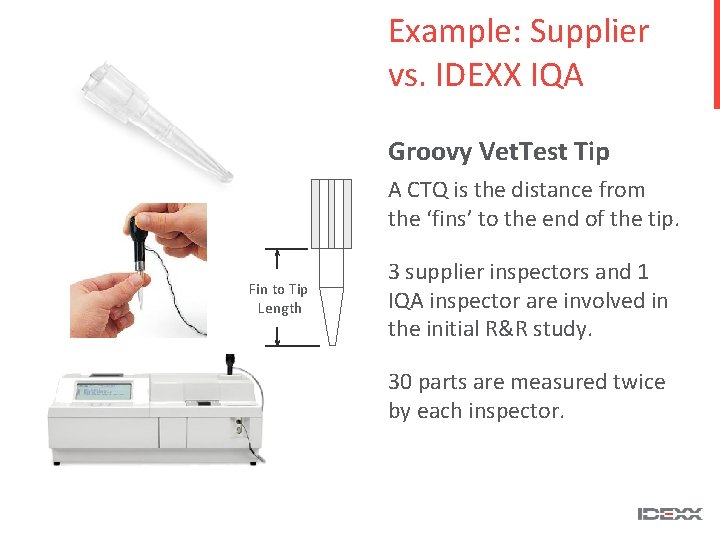 Example: Supplier vs. IDEXX IQA

Groovy VetTest Tip

A CTQ is the distance from the 'fins' to the end of the tip.

3 supplier inspectors and 1 IQA inspector are involved in the initial R&R study.

30 parts are measured twice by each inspector.

Fin to Tip Length

IDEXX